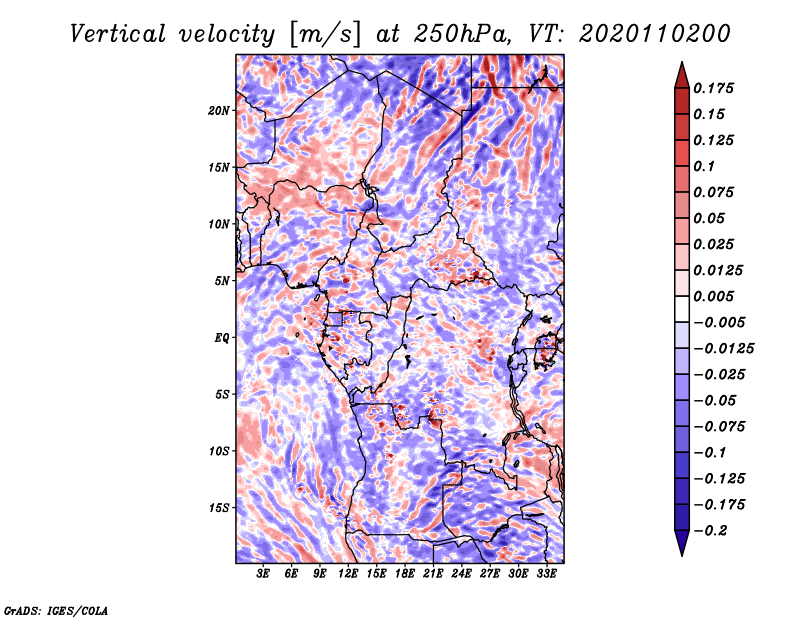 Vertical velocity [m/s] at 250hPa, VT: 2020110200

20N
15N
10N
5N
EQ
5S
10S
15S

3E 6E 9E 12E 15E 18E 21E 24E 27E 30E 33E

0.175
0.15
0.125
0.1
0.075
0.05
0.025
0.0125
0.005
−0.005
−0.0125
−0.025
−0.05
−0.075
−0.1
−0.125
−0.175
−0.2

GrADS: IGES/COLA